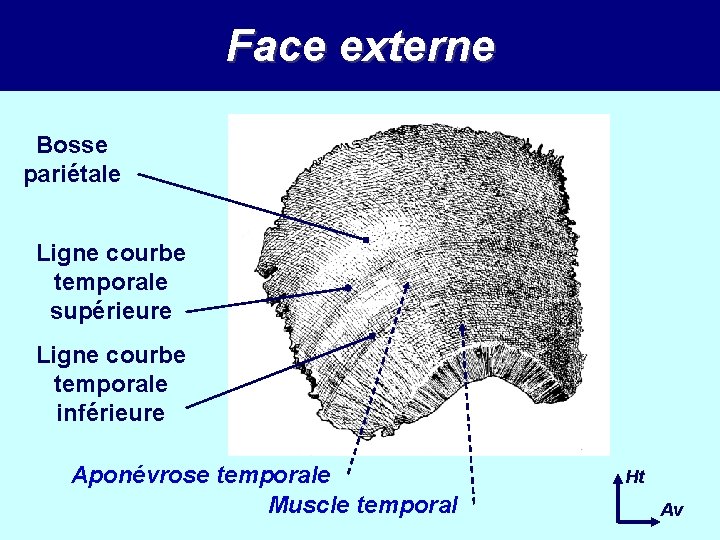 Face externe

Bosse pariétale

Ligne courbe temporale supérieure

Ligne courbe temporale inférieure

Aponévrose temporale

Muscle temporal

Ht

Av